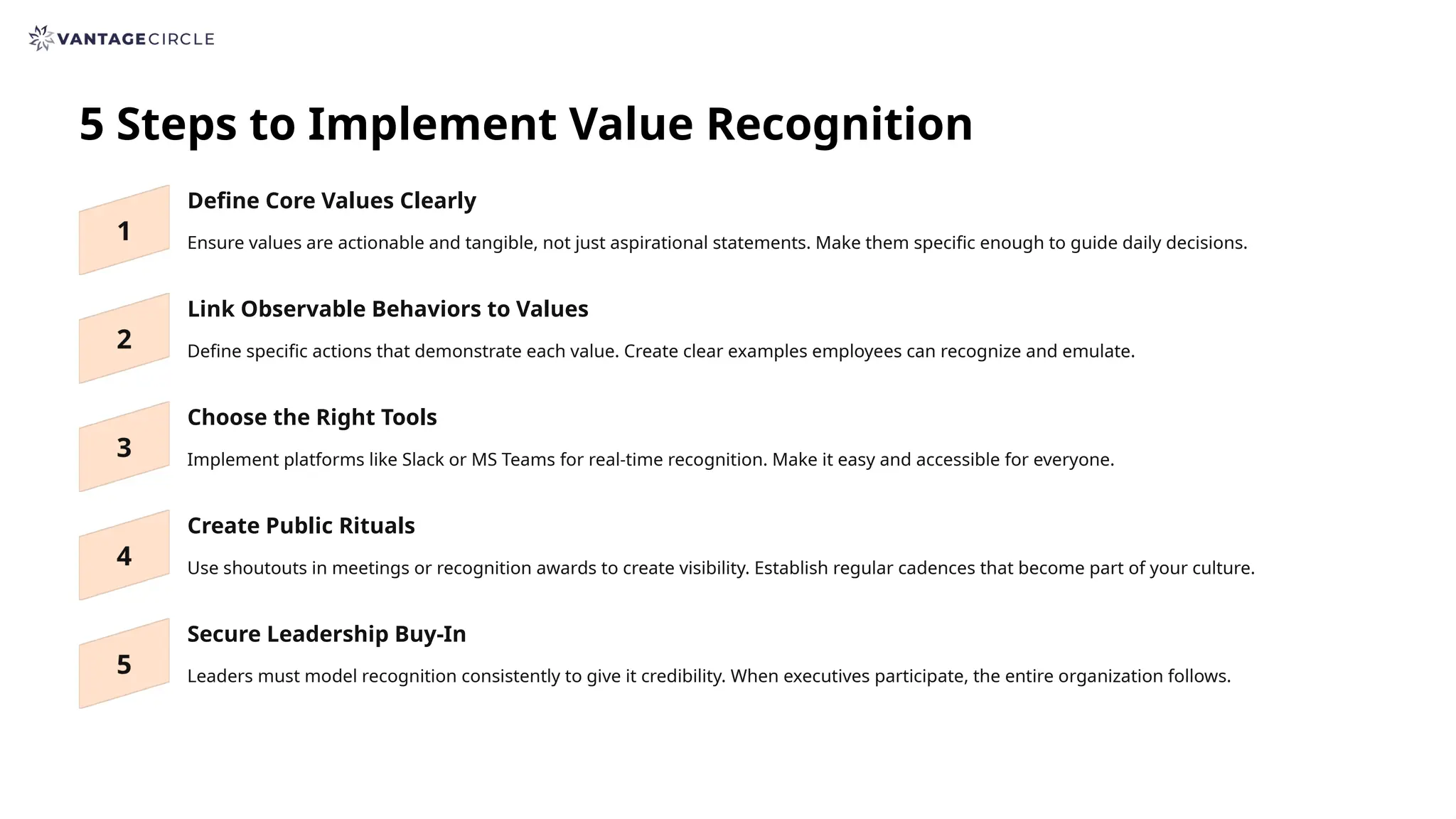 VANTAGECIRCLE

5 Steps to Implement Value Recognition

1

Define Core Values Clearly

Ensure values are actionable and tangible, not just aspirational statements. Make them specific enough to guide daily decisions.

2

Link Observable Behaviors to Values

Define specific actions that demonstrate each value. Create clear examples employees can recognize and emulate.

3

Choose the Right Tools

Implement platforms like Slack or MS Teams for real-time recognition. Make it easy and accessible for everyone.

4

Create Public Rituals

Use shoutouts in meetings or recognition awards to create visibility. Establish regular cadences that become part of your culture.

5

Secure Leadership Buy-In

Leaders must model recognition consistently to give it credibility. When executives participate, the entire organization follows.